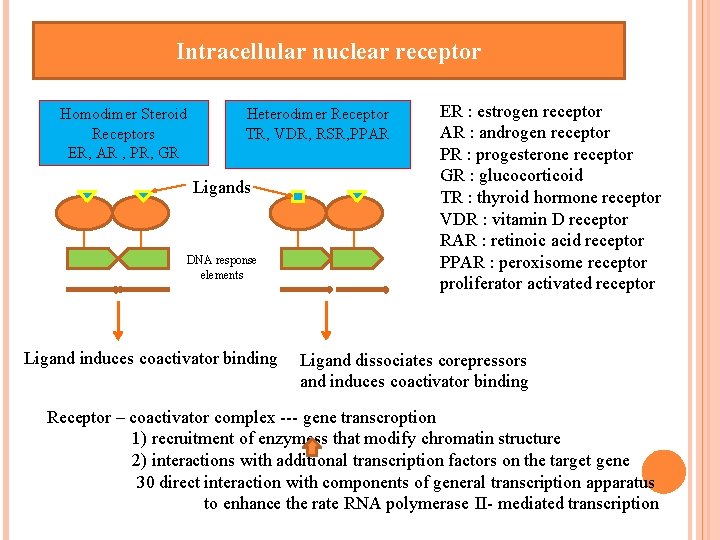 Intracellular nuclear receptor

Homodimer Steroid Receptors ER, AR , PR, GR

Heterodimer Receptor TR, VDR, RSR,PPAR

ER : estrogen receptor
AR : androgen receptor
PR : progesterone receptor
GR : glucocorticoid
TR : thyroid hormone receptor
VDR : vitamin D receptor
RAR : retinoic acid receptor
PPAR : peroxisome receptor proliferator activated receptor

Ligands

DNA response elements

Ligand induces coactivator binding

Ligand dissociates corepressors and induces coactivator binding

Receptor – coactivator complex --- gene transcroption
1) recruitment of enzymess that modify chromatin structure
2) interactions with additional transcription factors on the target gene
30 direct interaction with components of general transcription apparatus to enhance the rate RNA polymerase II- mediated transcription